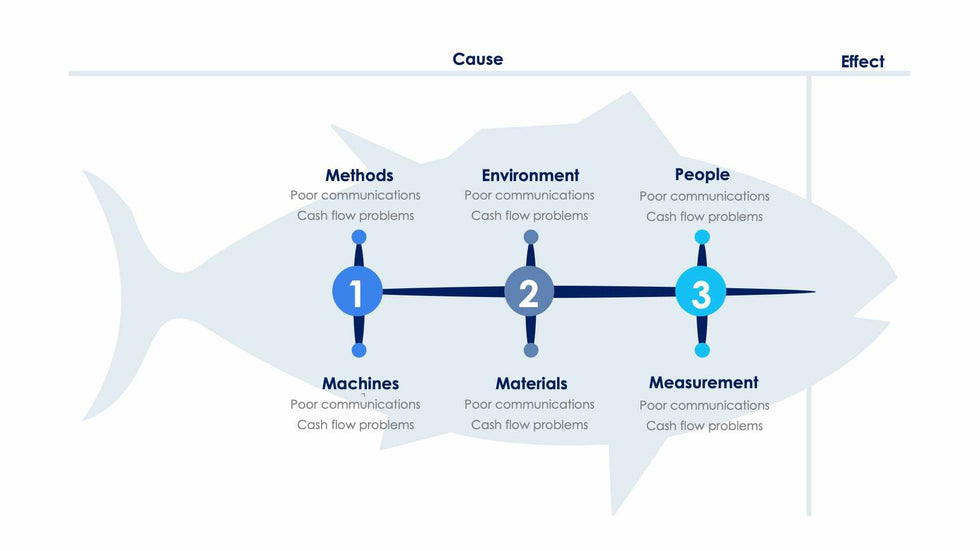 Cause

Effect

Methods
Poor communications
Cash flow problems

Environment
Poor communications
Cash flow problems

People
Poor communications
Cash flow problems

1

2

3

Machines
Poor communications
Cash flow problems

Materials
Poor communications
Cash flow problems

Measurement
Poor communications
Cash flow problems